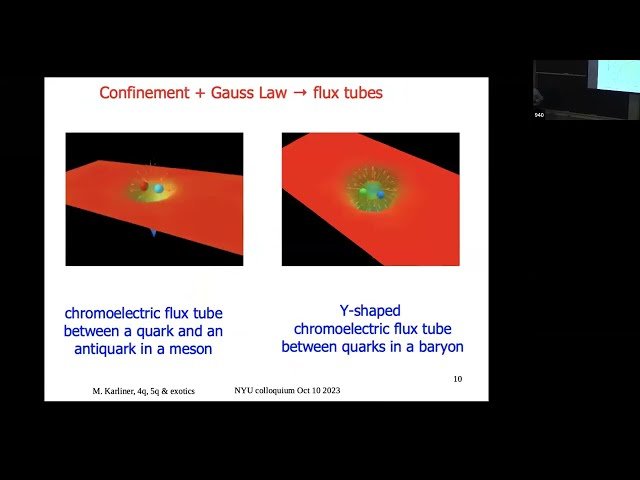 Confinement + Gauss Law → flux tubes

chromoelectric flux tube between a quark and an antiquark in a meson

Y-shaped chromoelectric flux tube between quarks in a baryon

10

M. Karliner, 4q, 5q & exotics

NYU colloquium Oct 10 2023

940